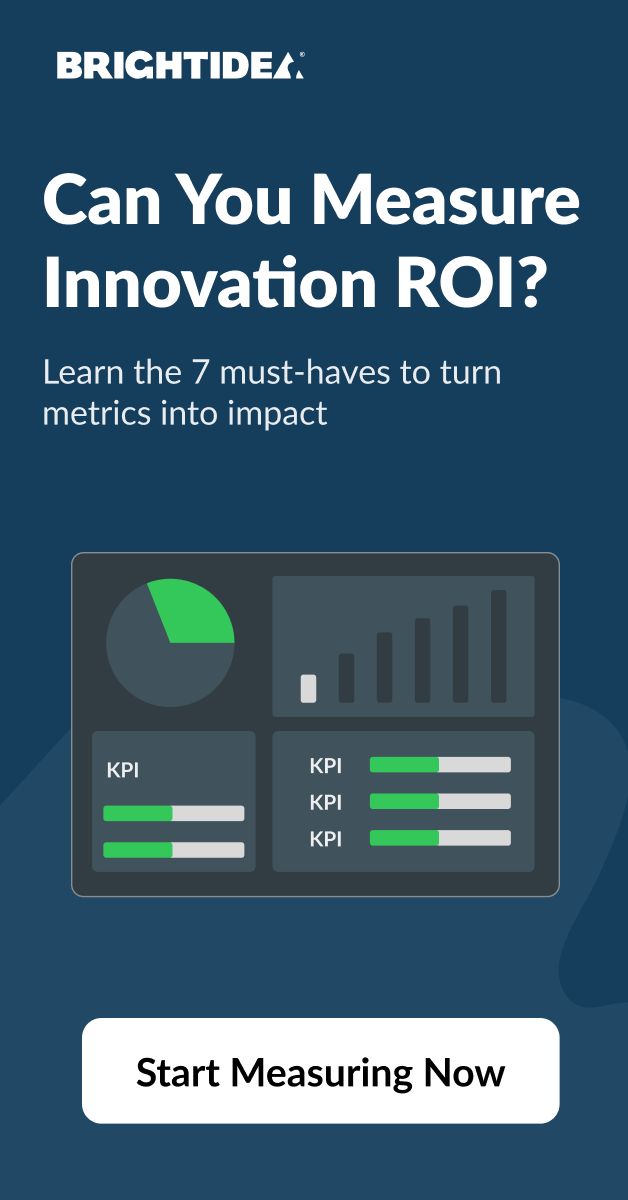 BRIGHTIDEA®

Can You Measure Innovation ROI?

Learn the 7 must-haves to turn metrics into impact

KPI

KPI
KPI
KPI

Start Measuring Now